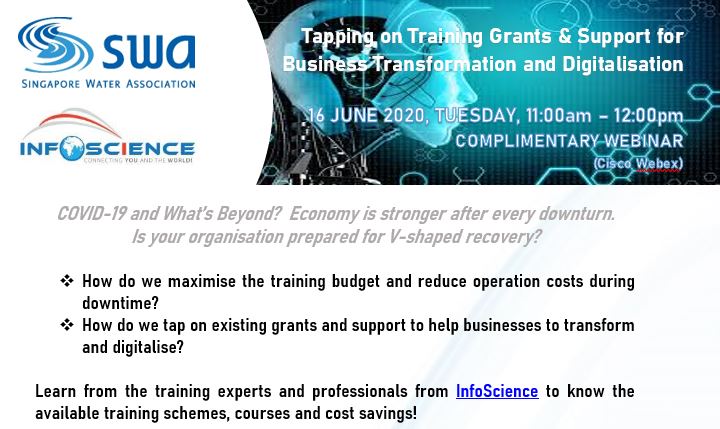 SWA
SINGAPORE WATER ASSOCIATION

INFOSCIENCE
CONNECTING YOU AND THE WORLD!

Tapping on Training Grants & Support for Business Transformation and Digitalisation

16 JUNE 2020, TUESDAY, 11:00am – 12:00pm
COMPLIMENTARY WEBINAR
(Cisco Webex)

COVID-19 and What's Beyond? Economy is stronger after every downturn. Is your organisation prepared for V-shaped recovery?

❖ How do we maximise the training budget and reduce operation costs during downtime?
❖ How do we tap on existing grants and support to help businesses to transform and digitalise?

Learn from the training experts and professionals from InfoScience to know the available training schemes, courses and cost savings!